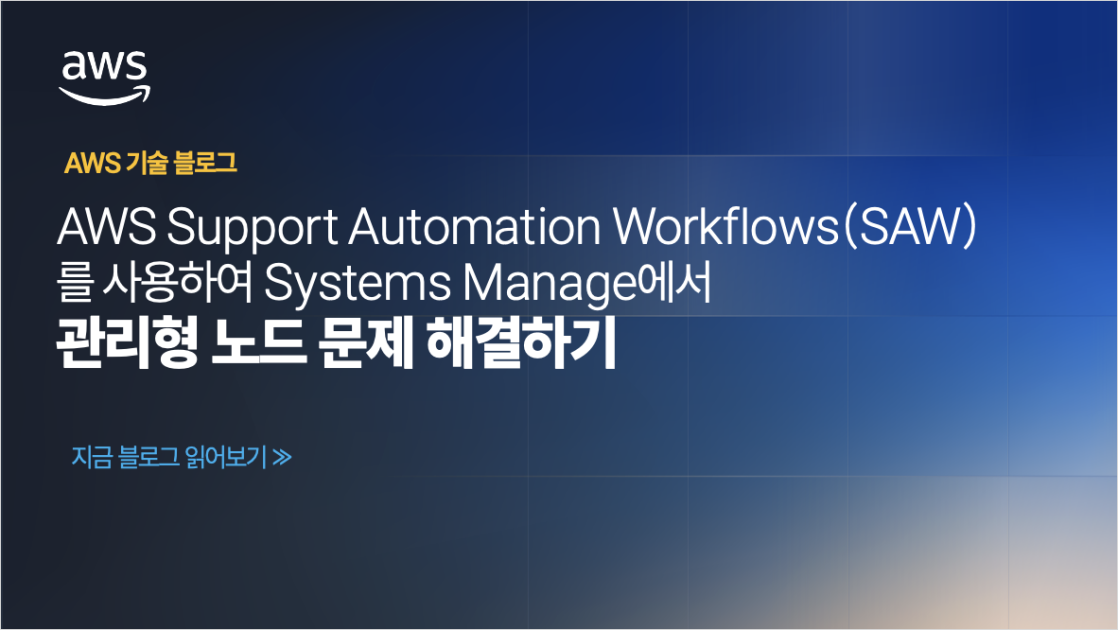 aws

AWS 기술 블로그

AWS Support Automation Workflows(SAW)를 사용하여 Systems Manage에서
관리형 노드 문제 해결하기

지금 블로그 읽어보기 ≫